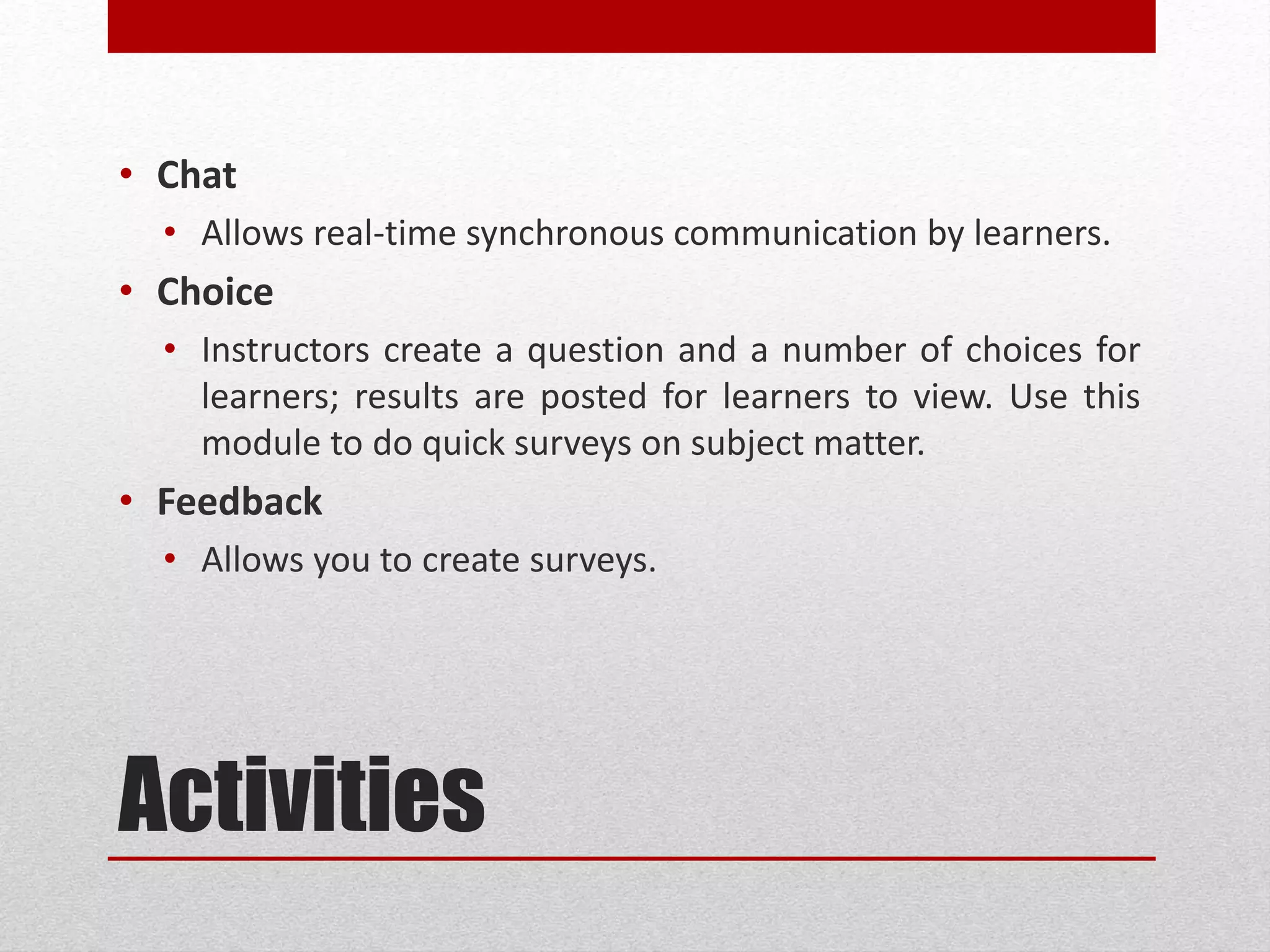 • Chat
  • Allows real-time synchronous communication by learners.
• Choice
  • Instructors create a question and a number of choices for learners; results are posted for learners to view. Use this module to do quick surveys on subject matter.
• Feedback
  • Allows you to create surveys.

Activities